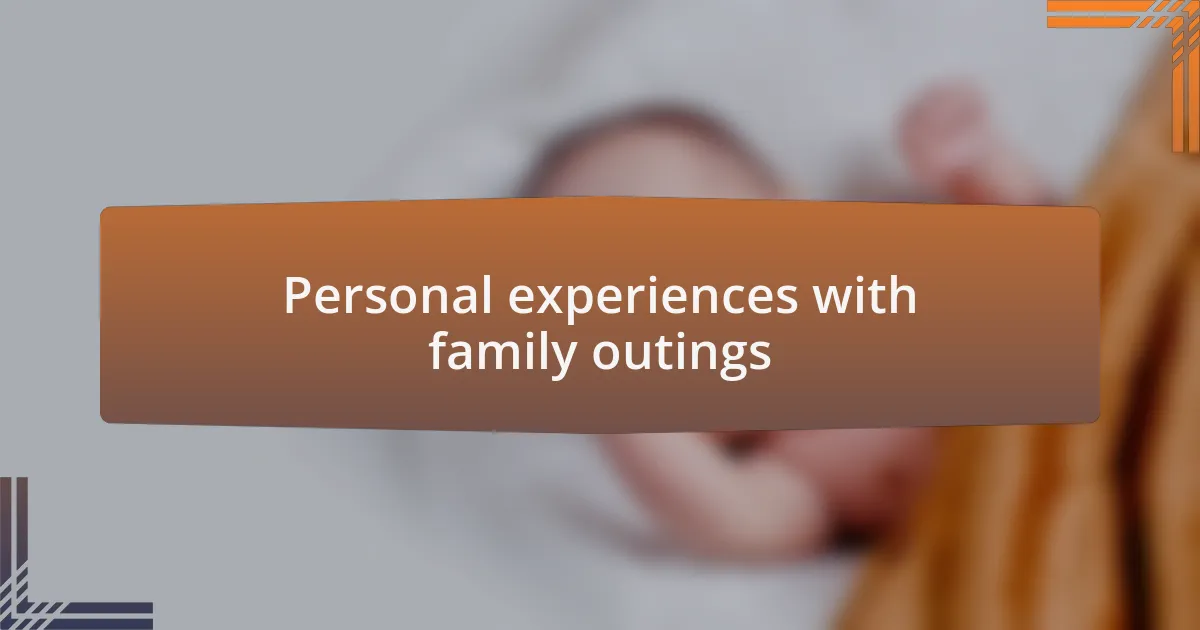 Personal experiences with family outings